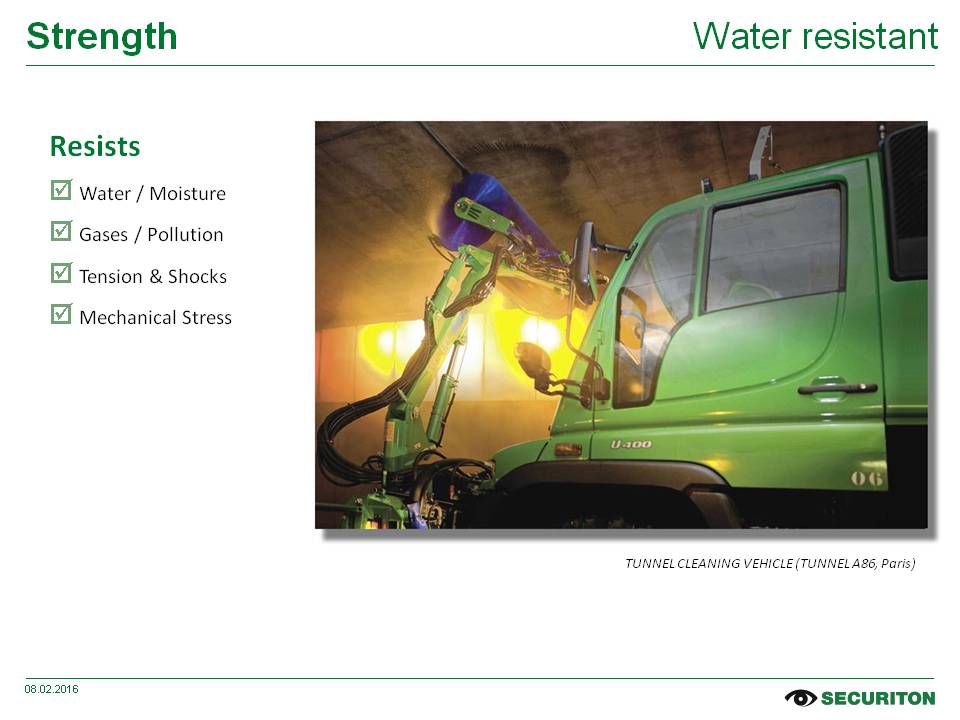 Strength

Water resistant

Resists

☑ Water / Moisture

☑ Gases / Pollution

☑ Tension & Shocks

☑ Mechanical Stress

U400

06

TUNNEL CLEANING VEHICLE (TUNNEL A86, Paris)

08.02.2016

SECURITON